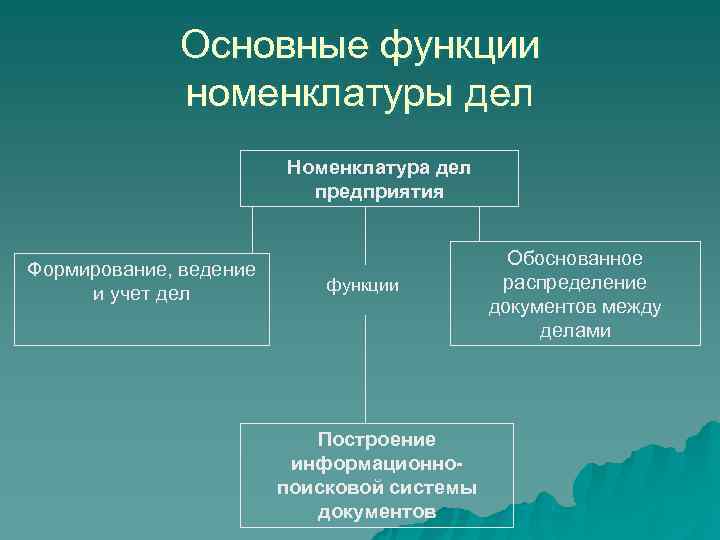 Основные функции номенклатуры дел

Номенклатура дел предприятия

Формирование, ведение и учет дел

функции

Обоснованное распределение документов между делами

Построение информационно-поисковой системы документов